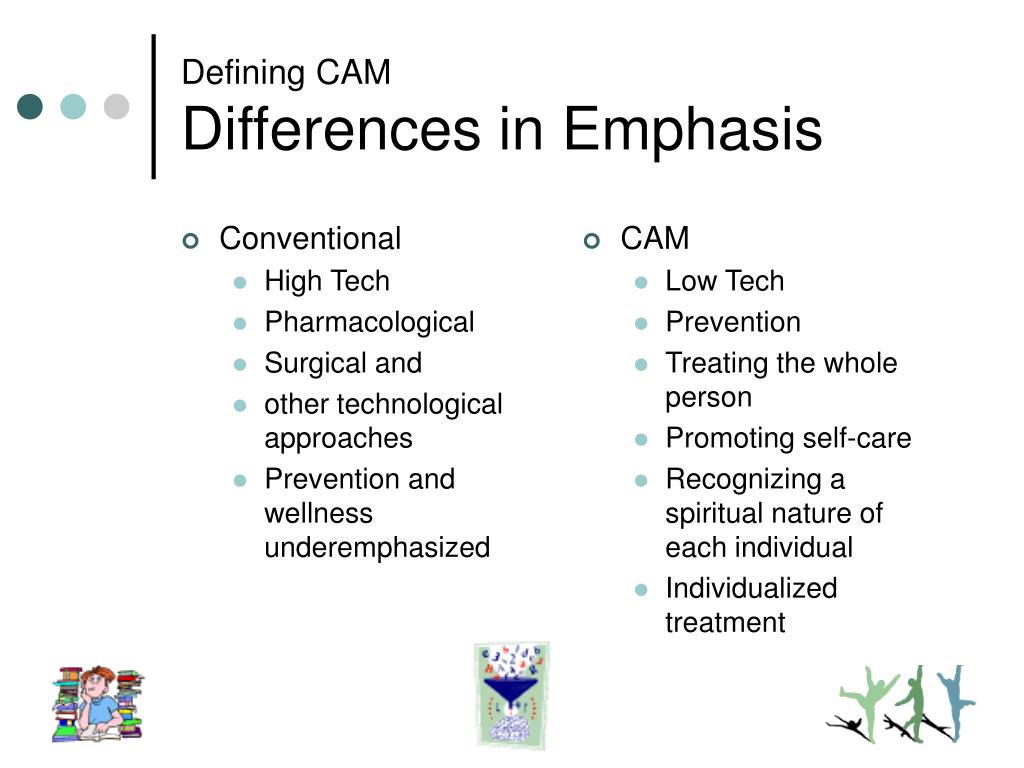 Defining CAM
Differences in Emphasis

Conventional
- High Tech
- Pharmacological
- Surgical and
- other technological approaches
- Prevention and wellness underemphasized

CAM
- Low Tech
- Prevention
- Treating the whole person
- Promoting self-care
- Recognizing a spiritual nature of each individual
- Individualized treatment